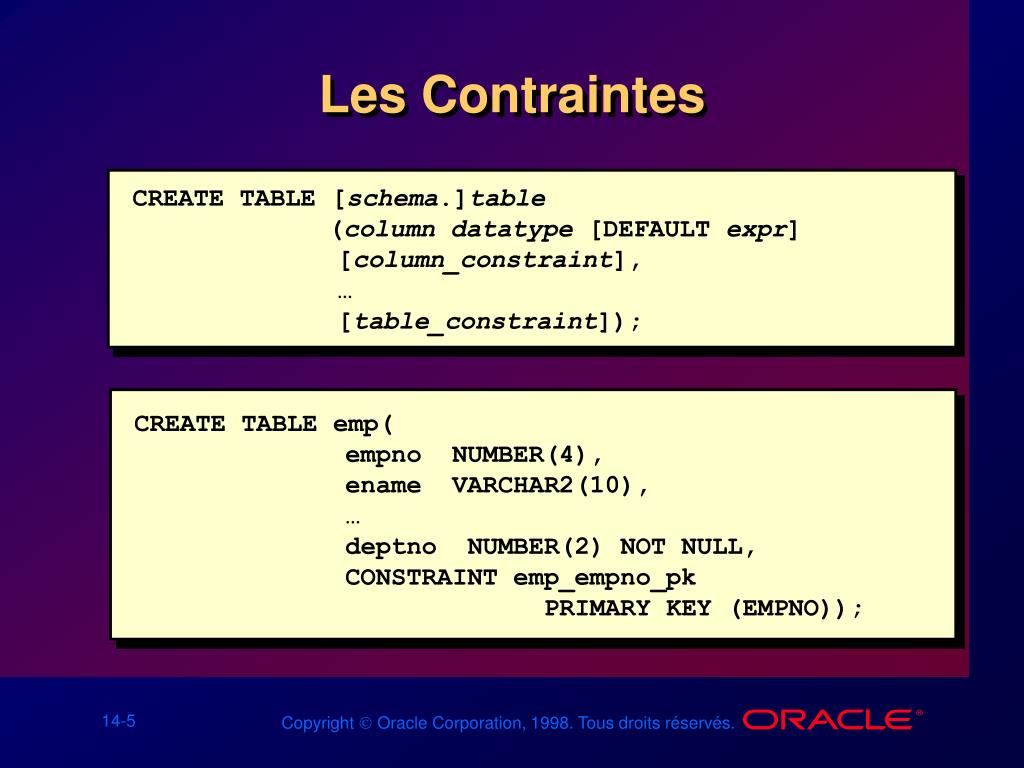 Les Contraintes

CREATE TABLE [schema.]table
(column datatype [DEFAULT expr]
[column_constraint],
…
[table_constraint]);

CREATE TABLE emp(
empno NUMBER(4),
ename VARCHAR2(10),
…
deptno NUMBER(2) NOT NULL,
CONSTRAINT emp_empno_pk
PRIMARY KEY (EMPNO));

14-5

Copyright © Oracle Corporation, 1998. Tous droits réservés.

ORACLE®